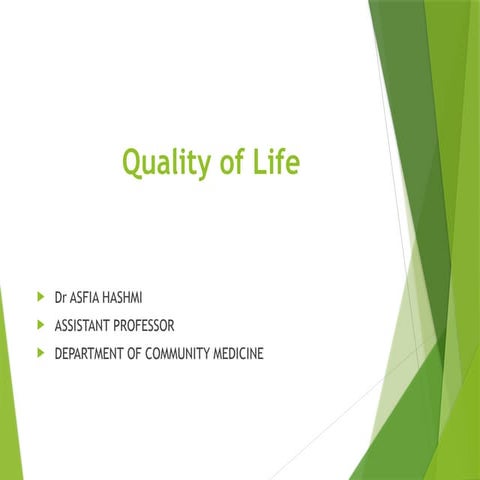 Quality of Life

Dr ASFIA HASHMI

ASSISTANT PROFESSOR

DEPARTMENT OF COMMUNITY MEDICINE